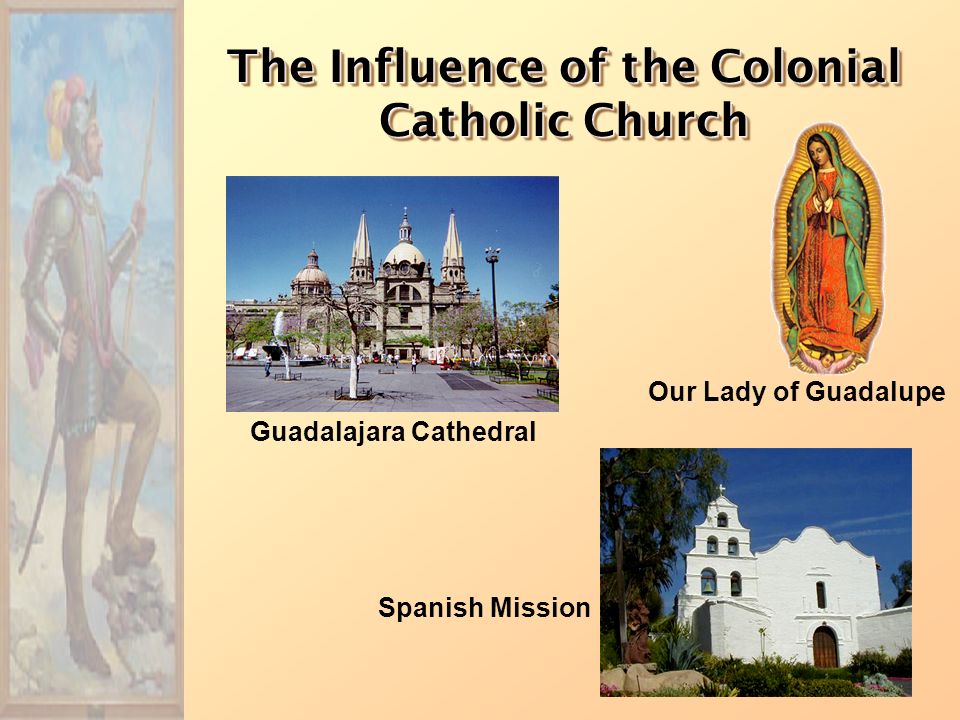 The Influence of the Colonial Catholic Church

Guadalajara Cathedral

Our Lady of Guadalupe

Spanish Mission